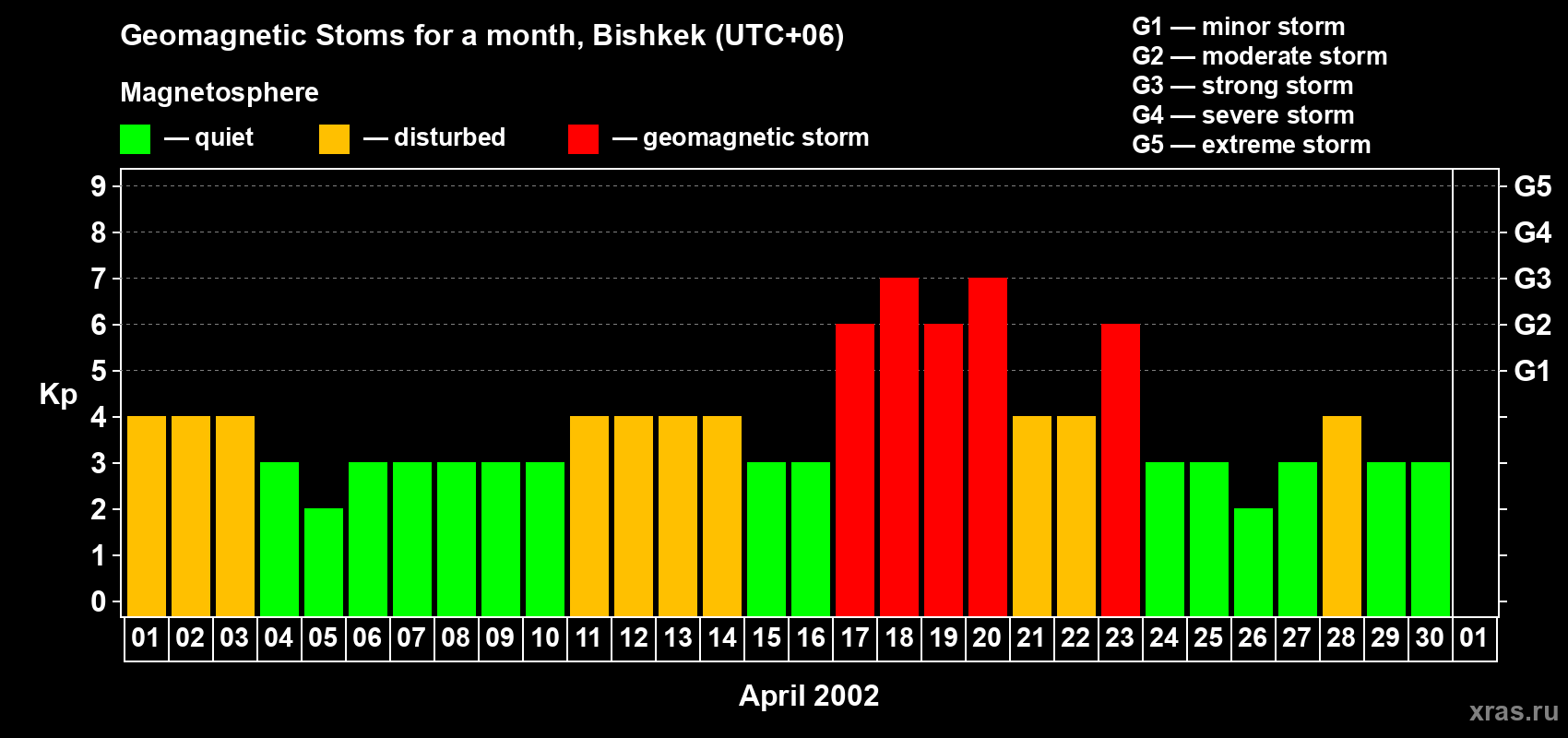 Geomagnetic Stoms for a month, Bishkek (UTC+06)

Magnetosphere

— quiet — disturbed — geomagnetic storm

G1 — minor storm
G2 — moderate storm
G3 — strong storm
G4 — severe storm
G5 — extreme storm

Kp

9
8
7
6
5
4
3
2
1
0

G5
G4
G3
G2
G1

01 02 03 04 05 06 07 08 09 10 11 12 13 14 15 16 17 18 19 20 21 22 23 24 25 26 27 28 29 30 01

April 2002

xras.ru